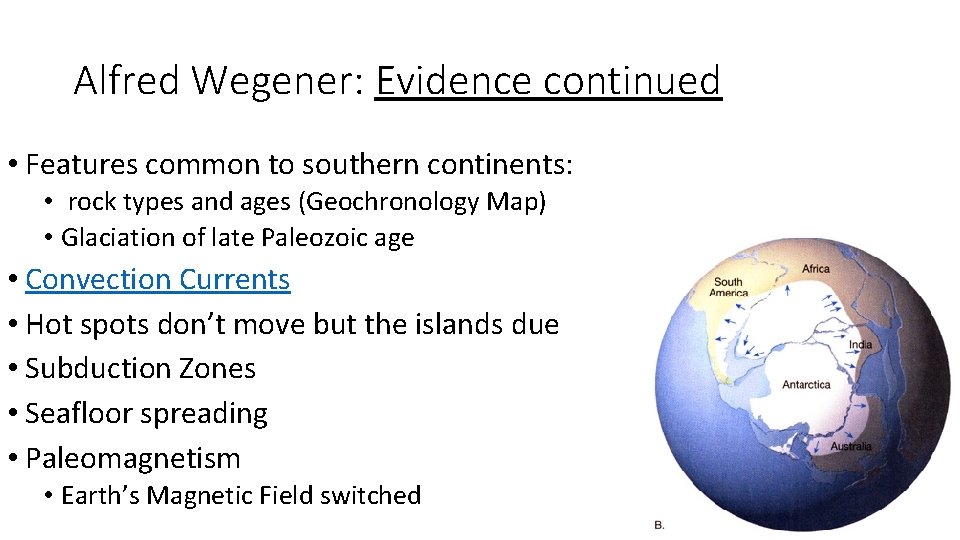 Alfred Wegener: Evidence continued

• Features common to southern continents:
• rock types and ages (Geochronology Map)
• Glaciation of late Paleozoic age
• Convection Currents
• Hot spots don't move but the islands due
• Subduction Zones
• Seafloor spreading
• Paleomagnetism
• Earth's Magnetic Field switched

Africa
South America
India
Antarctica
Australia
B.